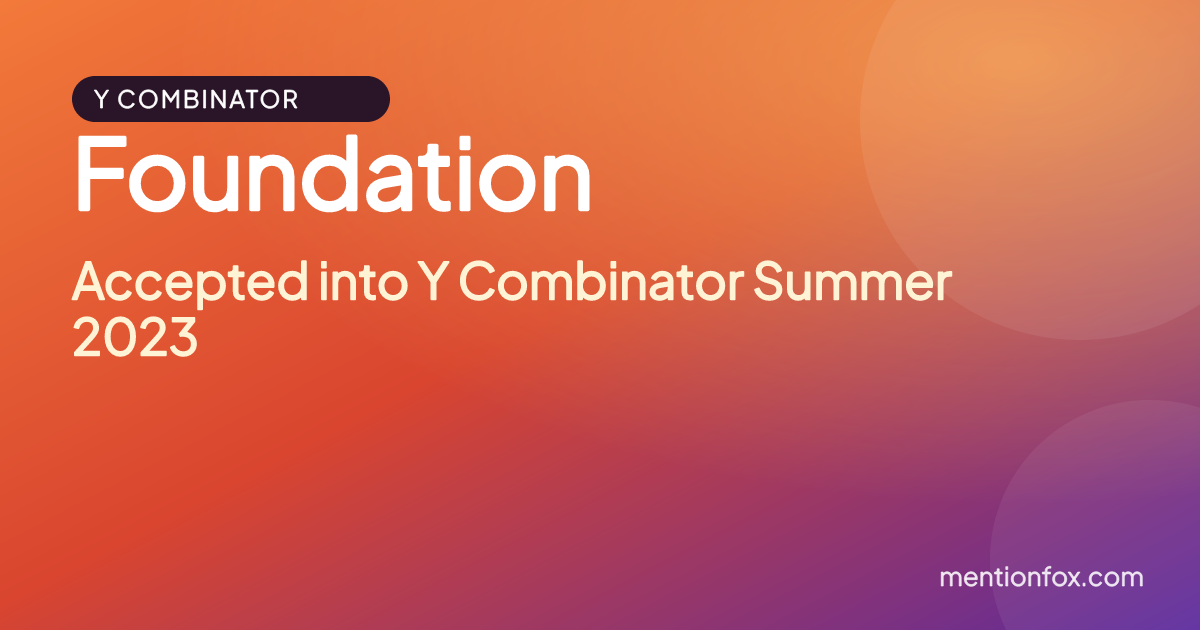 Y COMBINATOR

Foundation

Accepted into Y Combinator Summer 2023

mentionfox.com